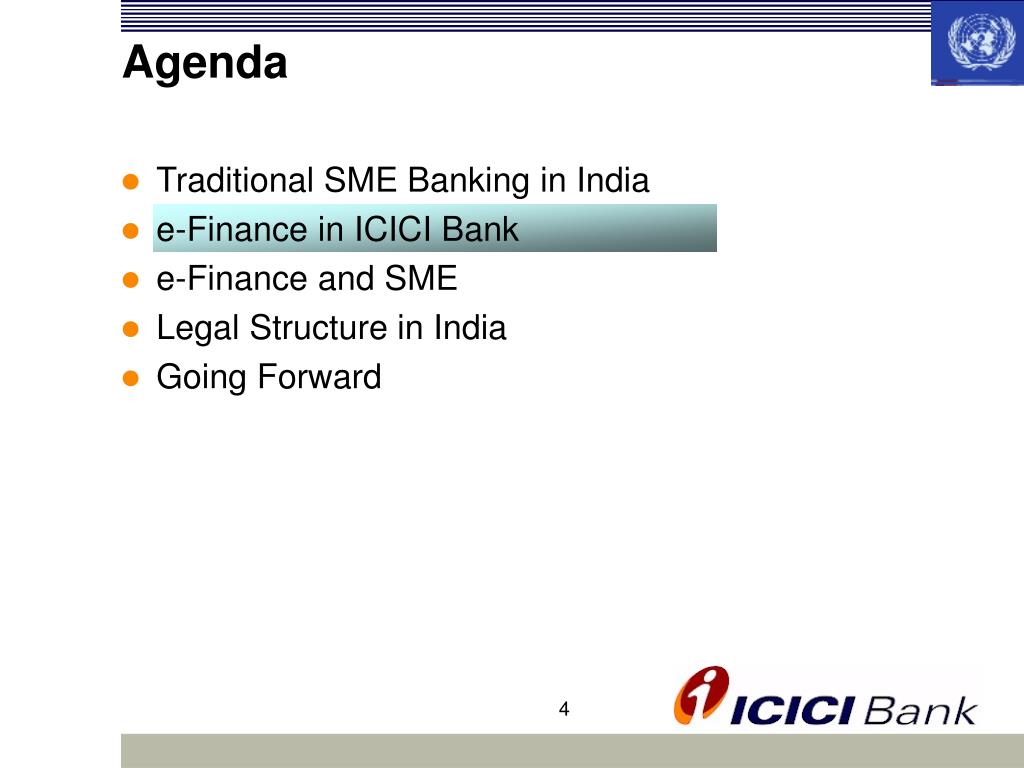 Agenda

- Traditional SME Banking in India
- e-Finance in ICICI Bank
- e-Finance and SME
- Legal Structure in India
- Going Forward

4

ICICI Bank